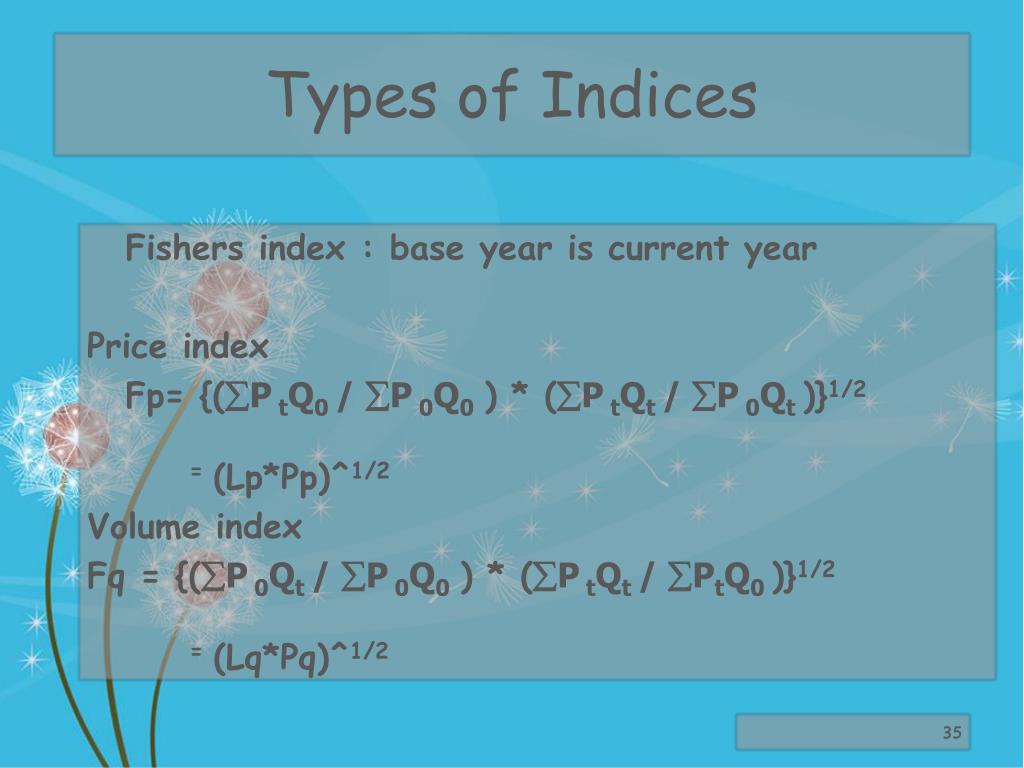 Types of Indices

Fishers index : base year is current year

Price index

$Fp= \{(\sum P_tQ_0 / \sum P_0Q_0 ) * (\sum P_tQ_t / \sum P_0Q_t )\}^{1/2}$

$= (Lp*Pp)^{\wedge 1/2}$

Volume index

$Fq = \{(\sum P_0Q_t / \sum P_0Q_0 ) * (\sum P_tQ_t / \sum P_tQ_0 )\}^{1/2}$

$= (Lq*Pq)^{\wedge 1/2}$

35